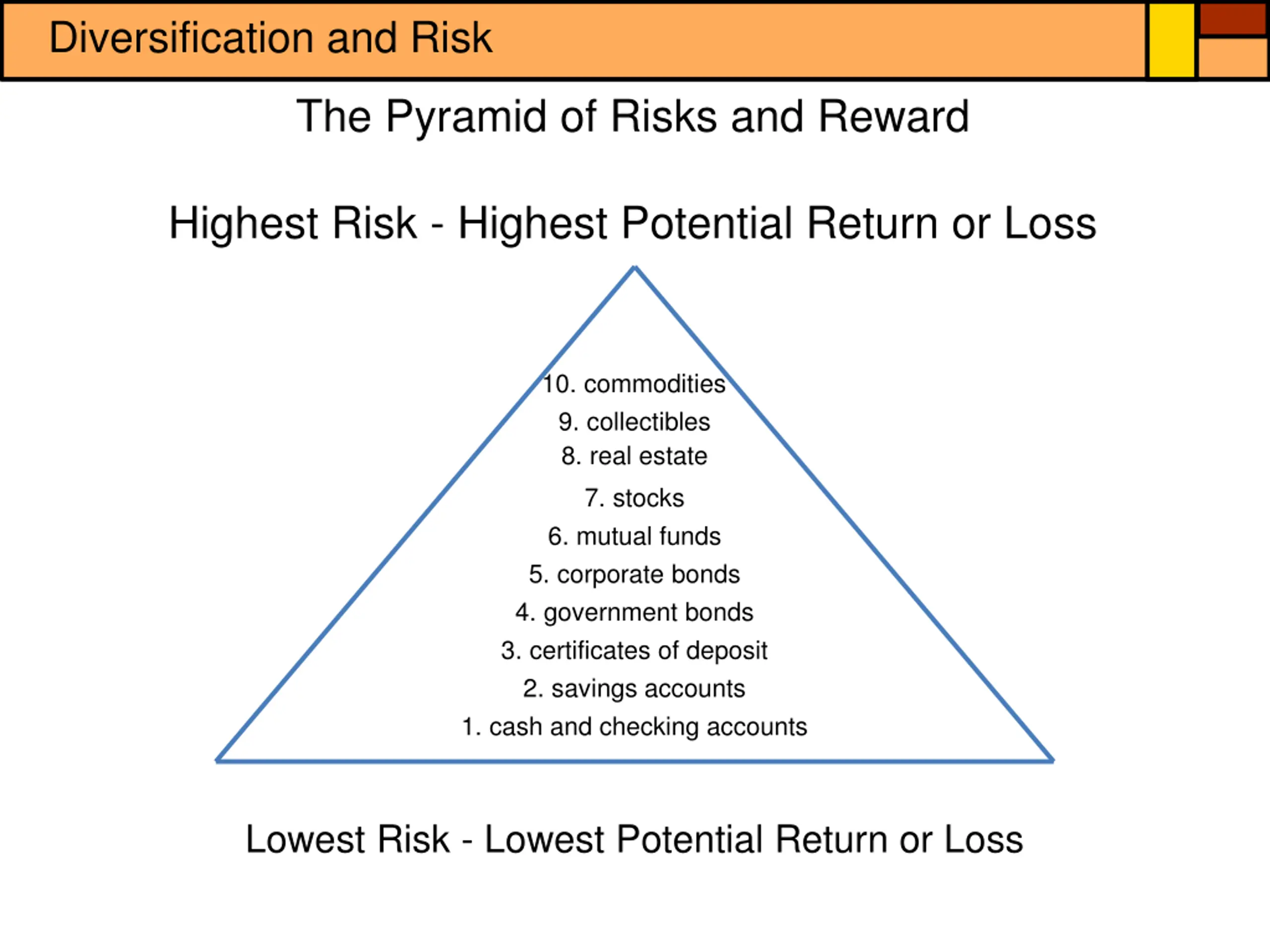 Diversification and Risk

The Pyramid of Risks and Reward

Highest Risk - Highest Potential Return or Loss

10. commodities
9. collectibles
8. real estate
7. stocks
6. mutual funds
5. corporate bonds
4. government bonds
3. certificates of deposit
2. savings accounts
1. cash and checking accounts

Lowest Risk - Lowest Potential Return or Loss